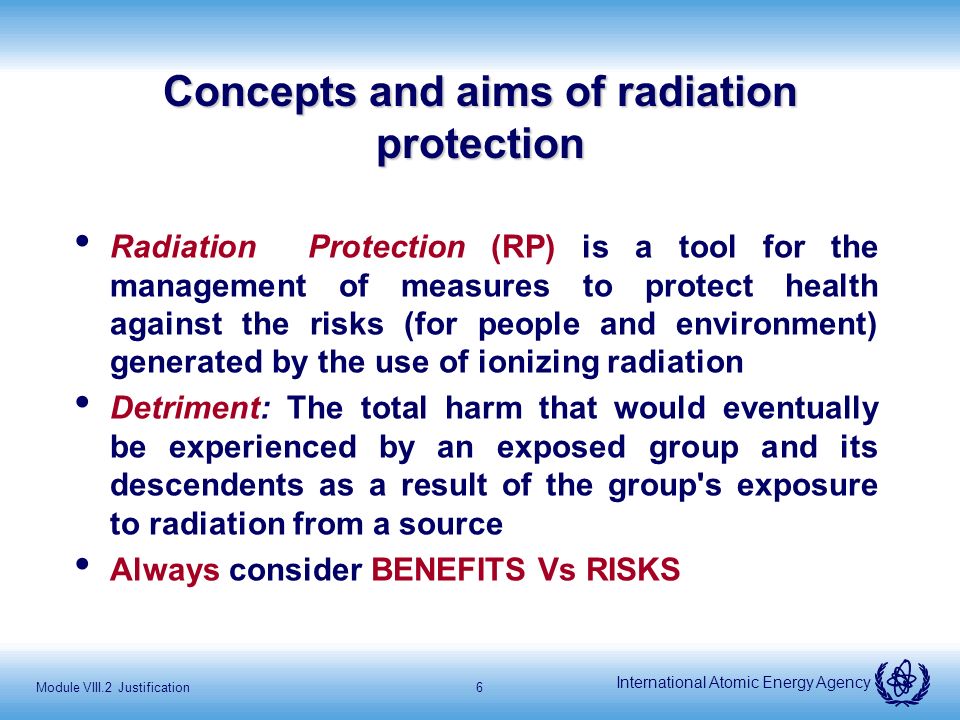 Concepts and aims of radiation protection

• Radiation Protection (RP) is a tool for the management of measures to protect health against the risks (for people and environment) generated by the use of ionizing radiation

• Detriment: The total harm that would eventually be experienced by an exposed group and its descendents as a result of the group's exposure to radiation from a source

• Always consider BENEFITS Vs RISKS

Module VIII.2 Justification

6

International Atomic Energy Agency